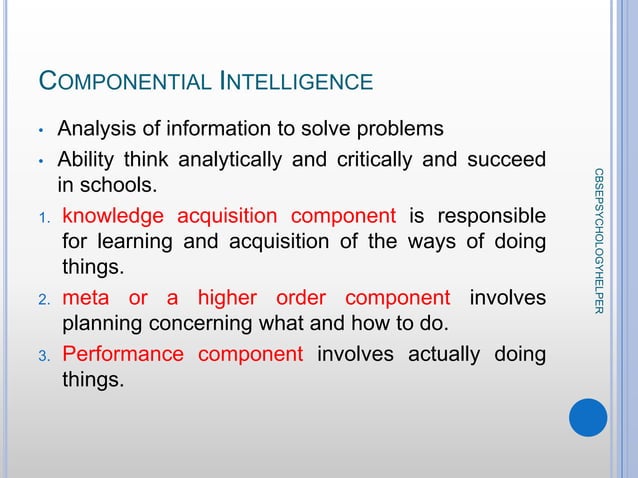 COMPONENTIAL INTELLIGENCE

• Analysis of information to solve problems
• Ability think analytically and critically and succeed in schools.

1. knowledge acquisition component is responsible for learning and acquisition of the ways of doing things.
2. meta or a higher order component involves planning concerning what and how to do.
3. Performance component involves actually doing things.

CBSEPSYCHOLOGYHELPER